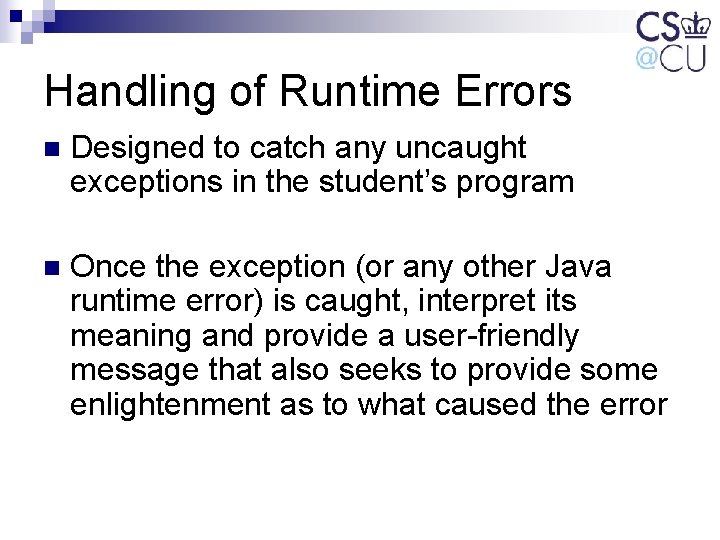 CS
@CU

Handling of Runtime Errors

Designed to catch any uncaught exceptions in the student's program

Once the exception (or any other Java runtime error) is caught, interpret its meaning and provide a user-friendly message that also seeks to provide some enlightenment as to what caused the error